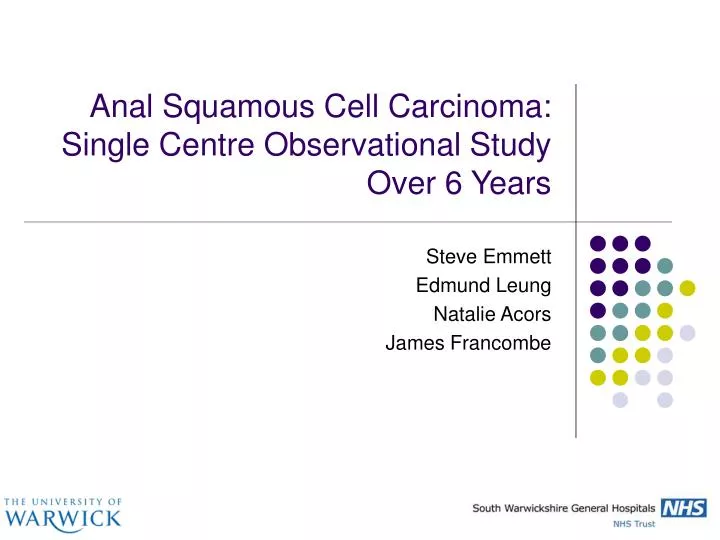 Anal Squamous Cell Carcinoma: Single Centre Observational Study Over 6 Years

Steve Emmett
Edmund Leung
Natalie Acors
James Francombe

THE UNIVERSITY OF
WARWICK

South Warwickshire General Hospitals NHS
NHS Trust